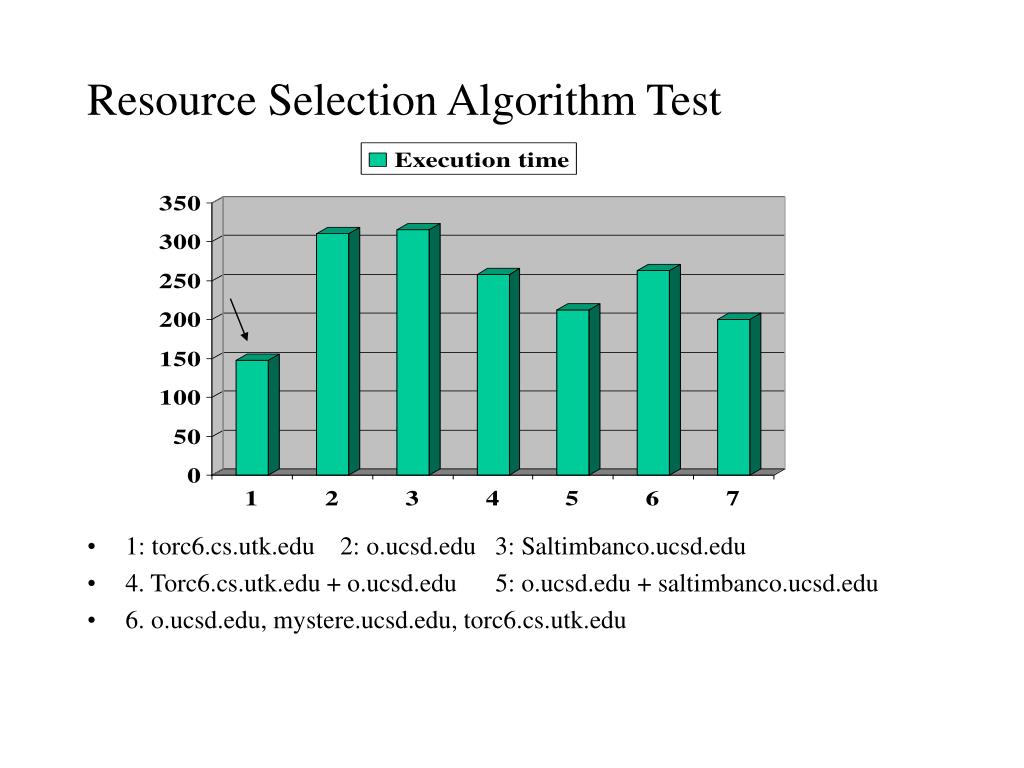 Resource Selection Algorithm Test

Execution time

350
300
250
200
150
100
50
0

1 2 3 4 5 6 7

• 1: torc6.cs.utk.edu 2: o.ucsd.edu 3: Saltimbanco.ucsd.edu
• 4. Torc6.cs.utk.edu + o.ucsd.edu 5: o.ucsd.edu + saltimbanco.ucsd.edu
• 6. o.ucsd.edu, mystere.ucsd.edu, torc6.cs.utk.edu